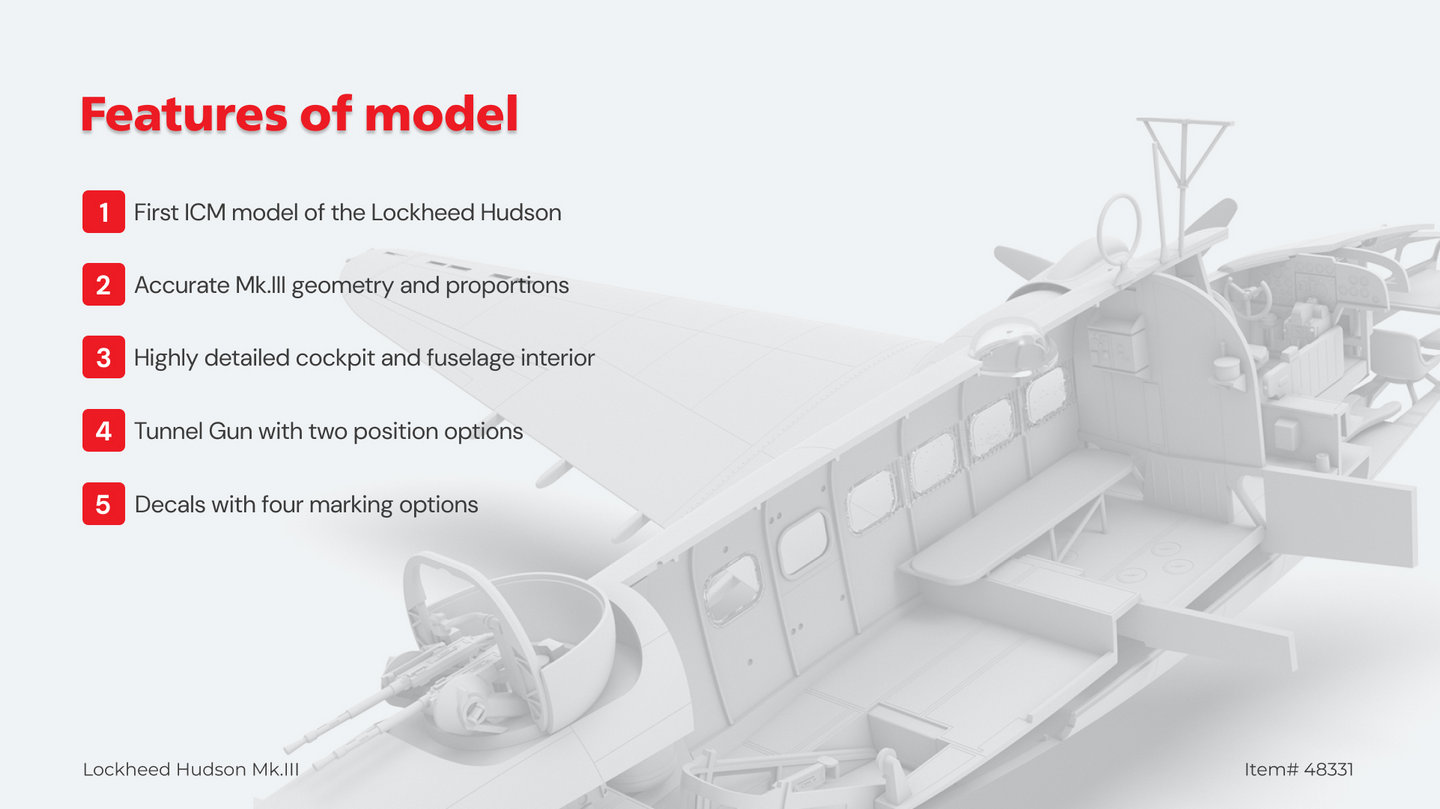 Features of model

1 First ICM model of the Lockheed Hudson

2 Accurate Mk.III geometry and proportions

3 Highly detailed cockpit and fuselage interior

4 Tunnel Gun with two position options

5 Decals with four marking options

Lockheed Hudson Mk.III

Item# 48331